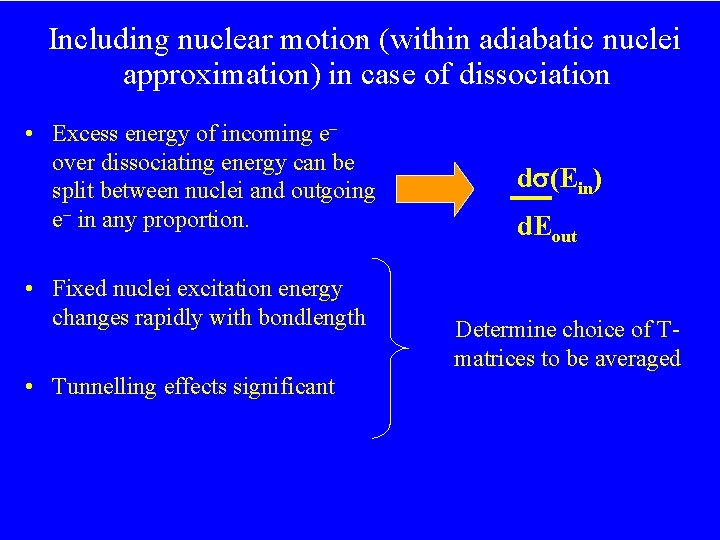 Including nuclear motion (within adiabatic nuclei approximation) in case of dissociation

• Excess energy of incoming $e^-$ over dissociating energy can be split between nuclei and outgoing $e^-$ in any proportion.

$\frac{d\sigma(E_{in})}{dE_{out}}$

• Fixed nuclei excitation energy changes rapidly with bondlength

• Tunnelling effects significant

Determine choice of T-matrices to be averaged